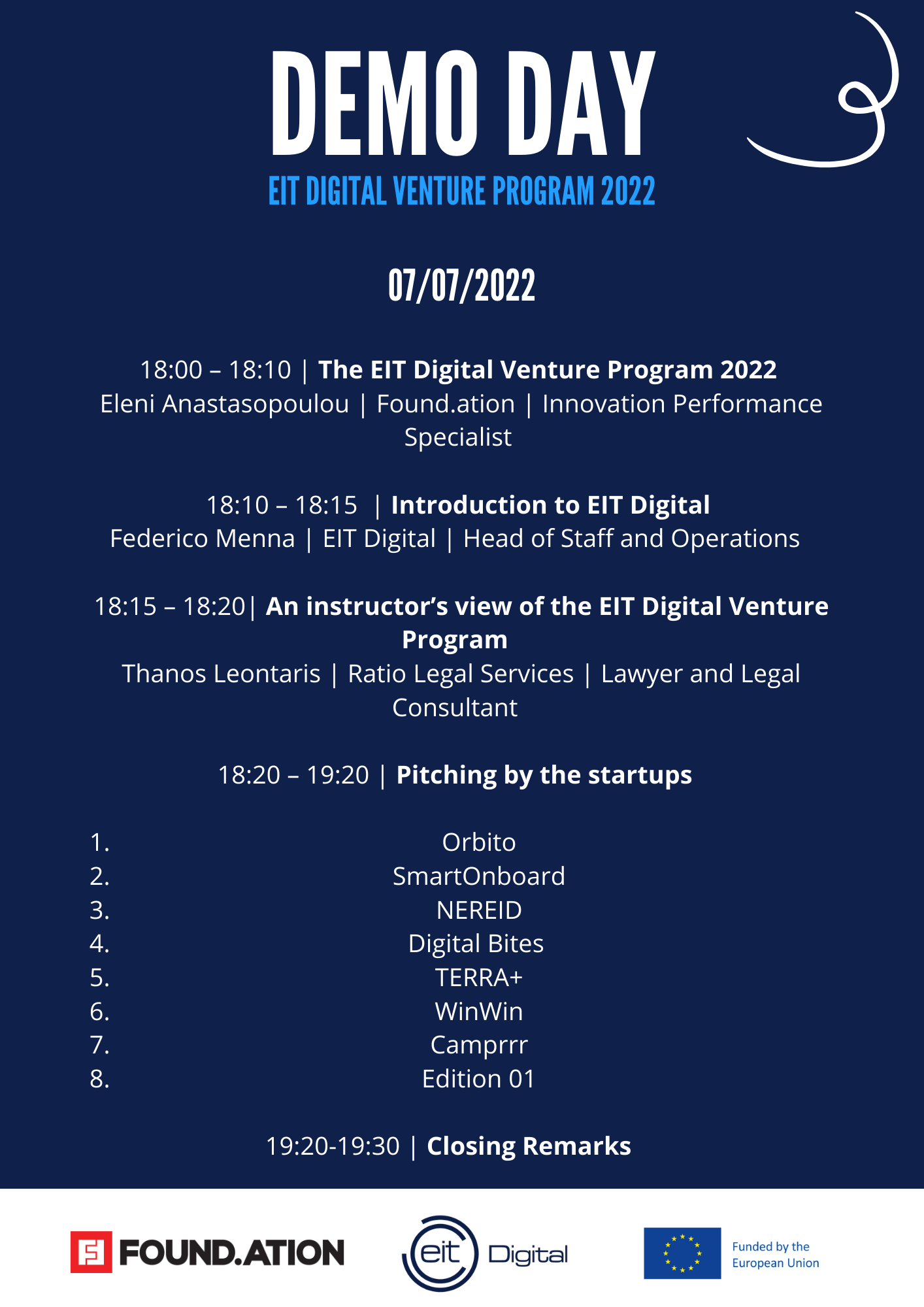 DEMO DAY
EIT DIGITAL VENTURE PROGRAM 2022

07/07/2022

18:00 – 18:10 | The EIT Digital Venture Program 2022
Eleni Anastasopoulou | Found.ation | Innovation Performance Specialist

18:10 – 18:15 | Introduction to EIT Digital
Federico Menna | EIT Digital | Head of Staff and Operations

18:15 – 18:20| An instructor's view of the EIT Digital Venture Program
Thanos Leontaris | Ratio Legal Services | Lawyer and Legal Consultant

18:20 – 19:20 | Pitching by the startups

1. Orbito
2. SmartOnboard
3. NEREID
4. Digital Bites
5. TERRA+
6. WinWin
7. Camprrr
8. Edition 01

19:20-19:30 | Closing Remarks

FOUND.ATION

eit Digital

Funded by the European Union